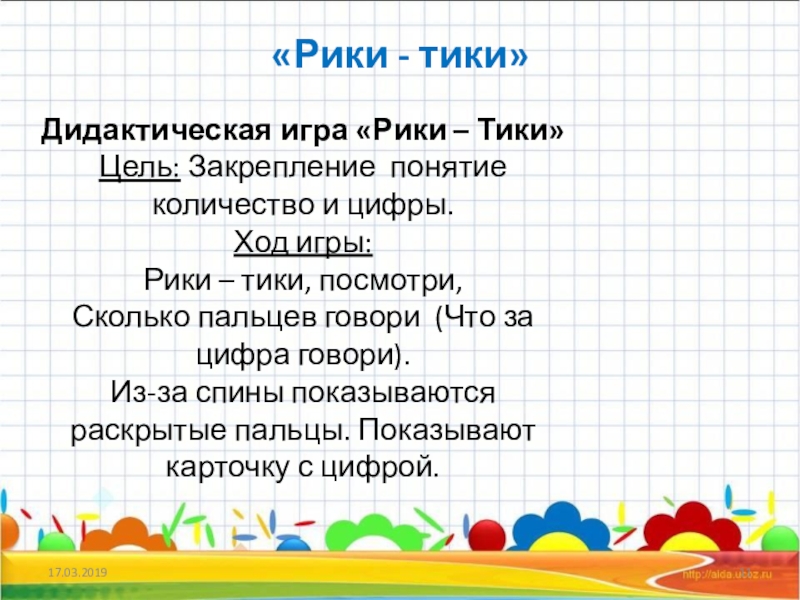 «Рики - тики»

Дидактическая игра «Рики – Тики»
Цель: Закрепление понятие количество и цифры.
Ход игры:
Рики – тики, посмотри,
Сколько пальцев говори (Что за цифра говори).
Из-за спины показываются раскрытые пальцы. Показывают карточку с цифрой.

17.03.2019

http://aida.ucoz.ru